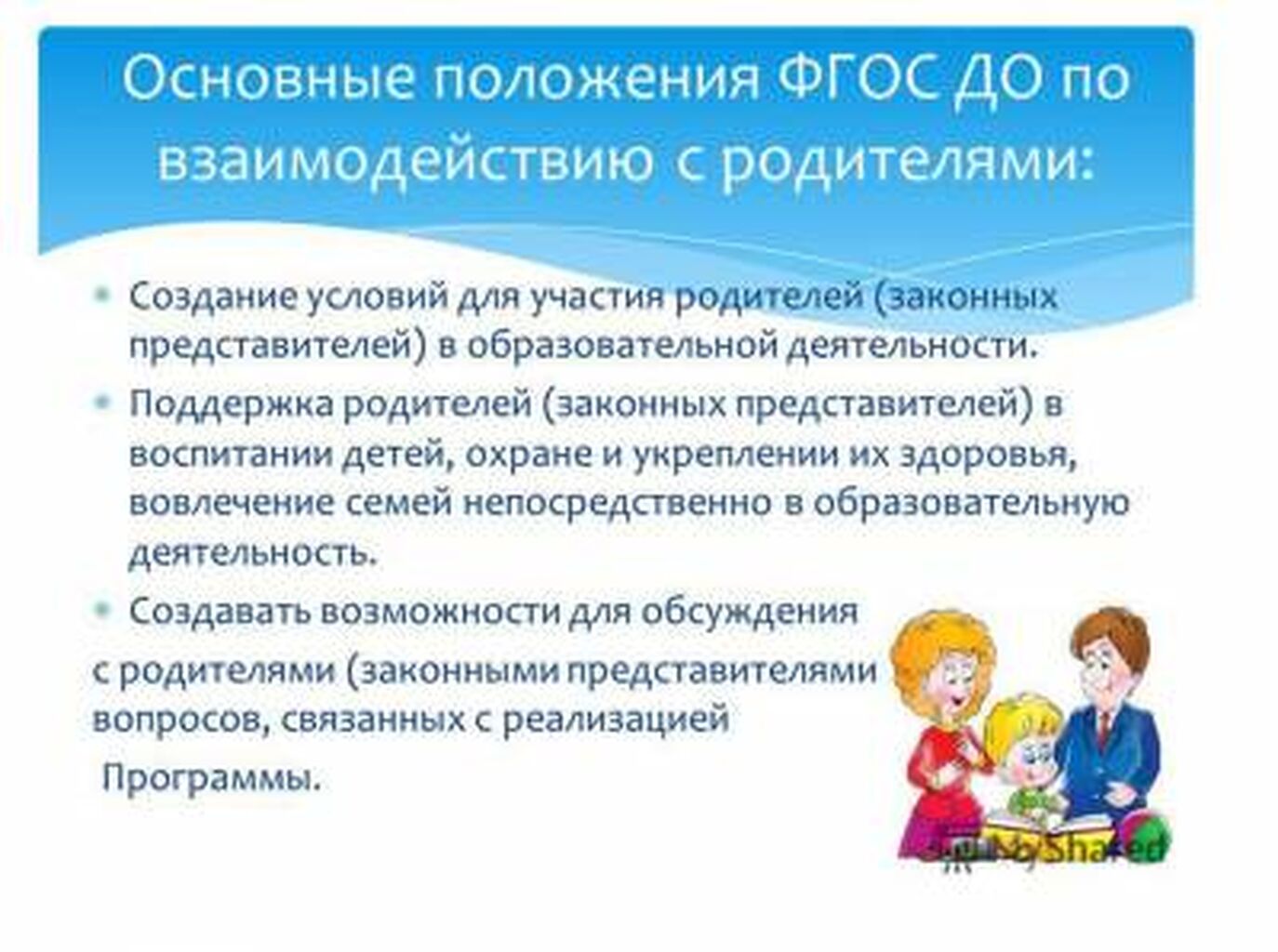 Основные положения ФГОС ДО по взаимодействию с родителями:

Создание условий для участия родителей (законных представителей) в образовательной деятельности.

Поддержка родителей (законных представителей) в воспитании детей, охране и укреплении их здоровья, вовлечение семей непосредственно в образовательную деятельность.

Создавать возможности для обсуждения с родителями (законными представителями вопросов, связанных с реализацией Программы.

MyShared